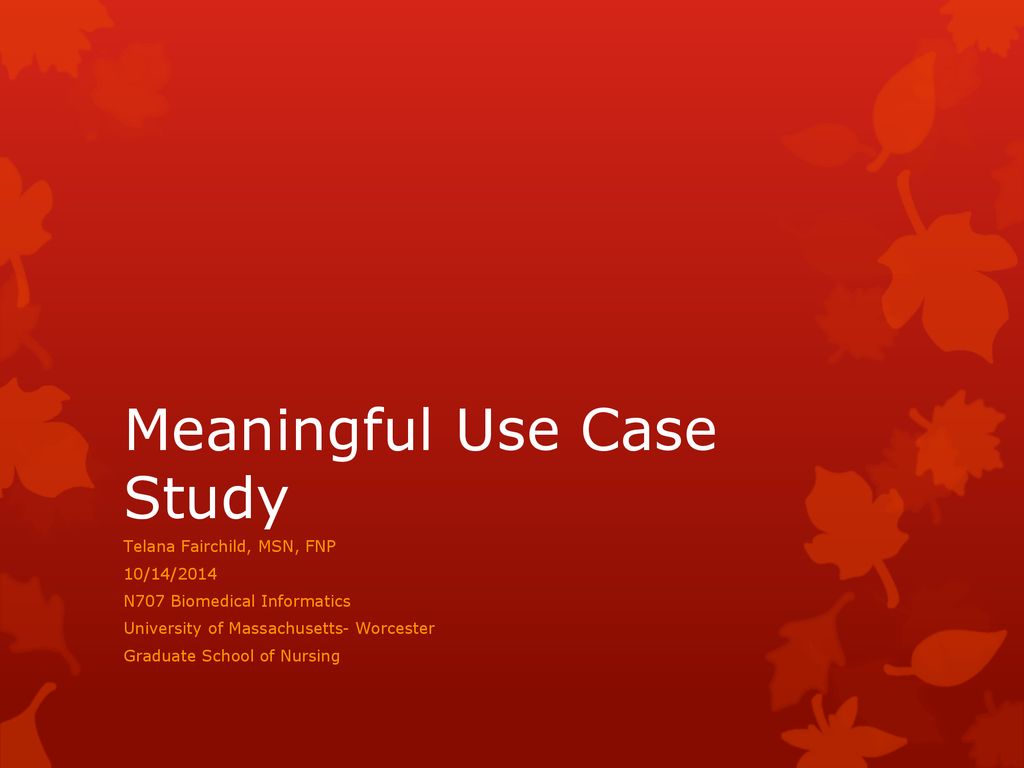 Meaningful Use Case Study

Telana Fairchild, MSN, FNP
10/14/2014
N707 Biomedical Informatics
University of Massachusetts- Worcester
Graduate School of Nursing